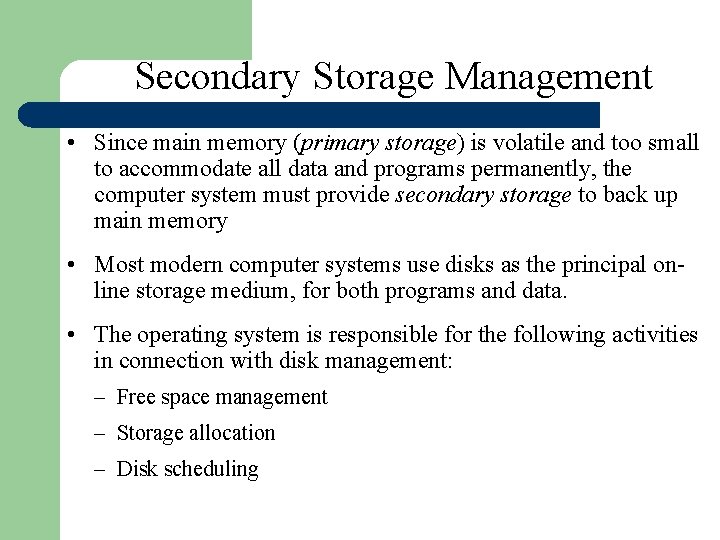 Secondary Storage Management

• Since main memory (primary storage) is volatile and too small to accommodate all data and programs permanently, the computer system must provide secondary storage to back up main memory

• Most modern computer systems use disks as the principal on-line storage medium, for both programs and data.

• The operating system is responsible for the following activities in connection with disk management:
– Free space management
– Storage allocation
– Disk scheduling